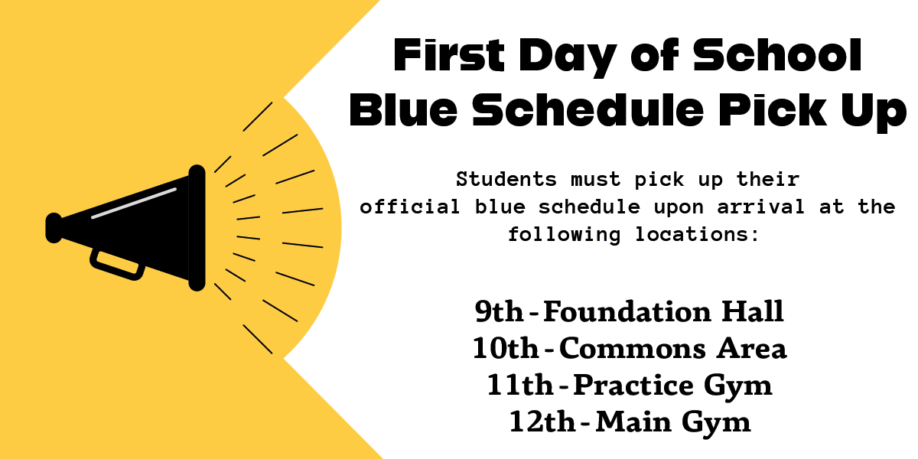 First Day of School
Blue Schedule Pick Up

Students must pick up their official blue schedule upon arrival at the following locations:

9th - Foundation Hall
10th - Commons Area
11th - Practice Gym
12th - Main Gym